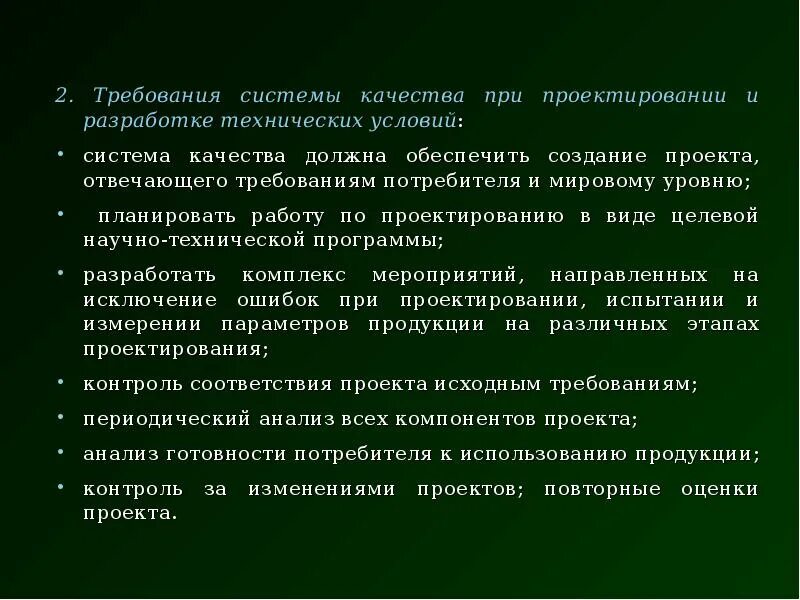 2. Требования системы качества при проектировании и разработке технических условий:

• система качества должна обеспечить создание проекта, отвечающего требованиям потребителя и мировому уровню;

• планировать работу по проектированию в виде целевой научно-технической программы;

• разработать комплекс мероприятий, направленных на исключение ошибок при проектировании, испытании и измерении параметров продукции на различных этапах проектирования;

• контроль соответствия проекта исходным требованиям;

• периодический анализ всех компонентов проекта;

• анализ готовности потребителя к использованию продукции;

• контроль за изменениями проектов; повторные оценки проекта.